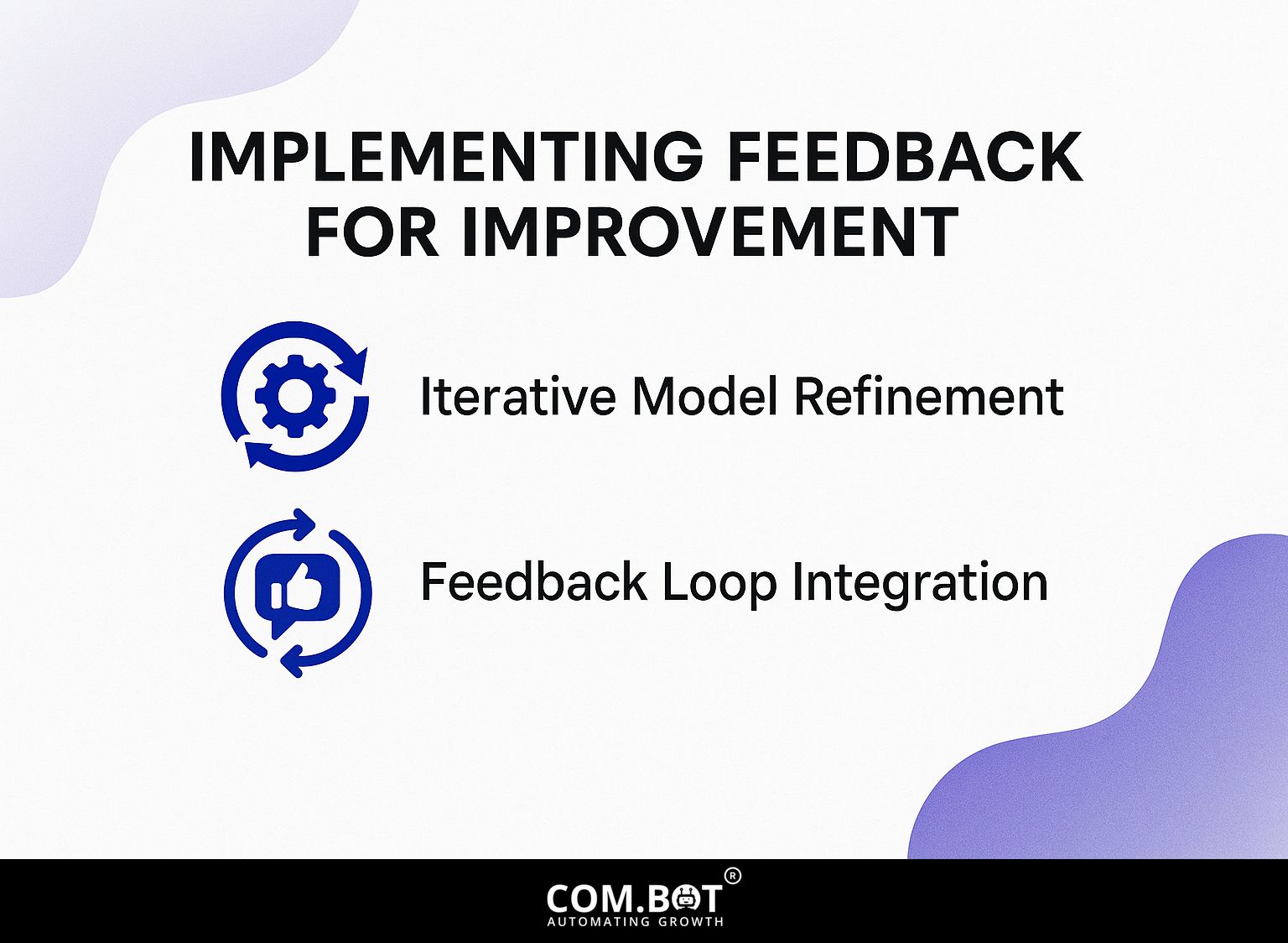 IMPLEMENTING FEEDBACK FOR IMPROVEMENT

Iterative Model Refinement

Feedback Loop Integration

COM.BOT®
AUTOMATING GROWTH